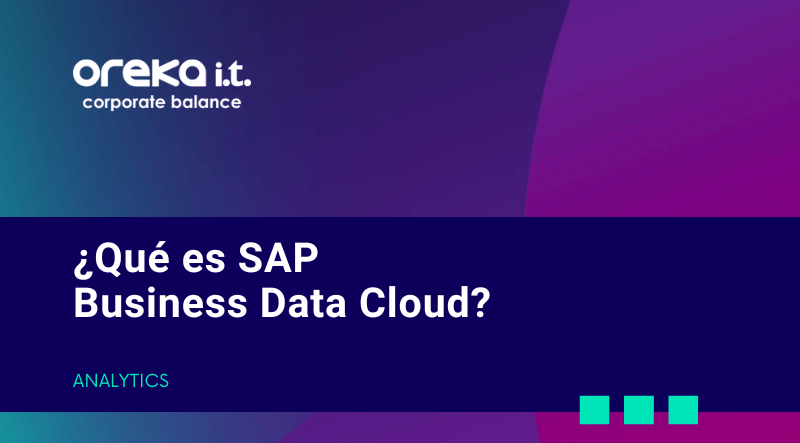 oreka i.t.
corporate balance

¿Qué es SAP Business Data Cloud?

ANALYTICS